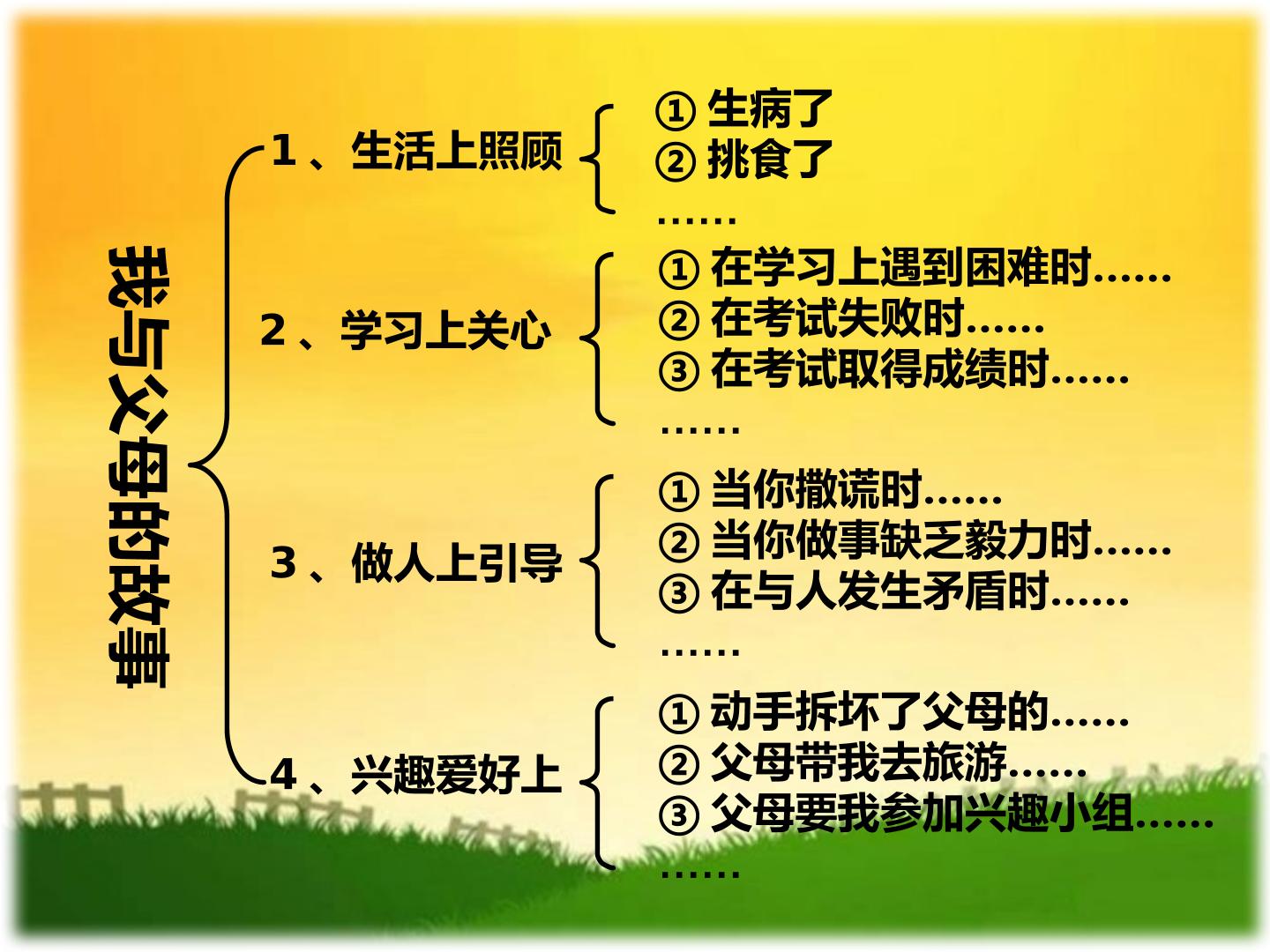 我与父母的故事

1、生活上照顾

①生病了
②挑食了
……

2、学习上关心

①在学习上遇到困难时……
②在考试失败时……
③在考试取得成绩时……
……

3、做人上引导

①当你撒谎时……
②当你做事缺乏毅力时……
③在与人发生矛盾时……
……

4、兴趣爱好上

①动手拆坏了父母的……
②父母带我去旅游……
③父母要我参加兴趣小组……
……